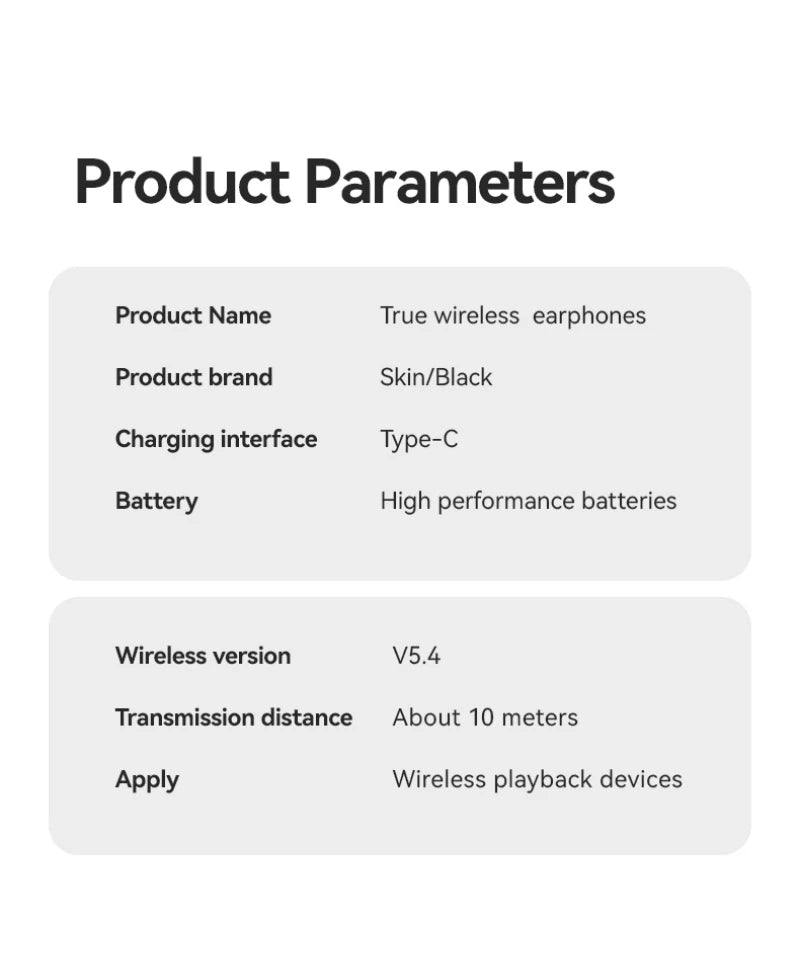 Product Parameters

| Product Name | True wireless earphones |
|---|---|
| Product brand | Skin/Black |
| Charging interface | Type-C |
| Battery | High performance batteries |

| Wireless version | V5.4 |
|---|---|
| Transmission distance | About 10 meters |
| Apply | Wireless playback devices |